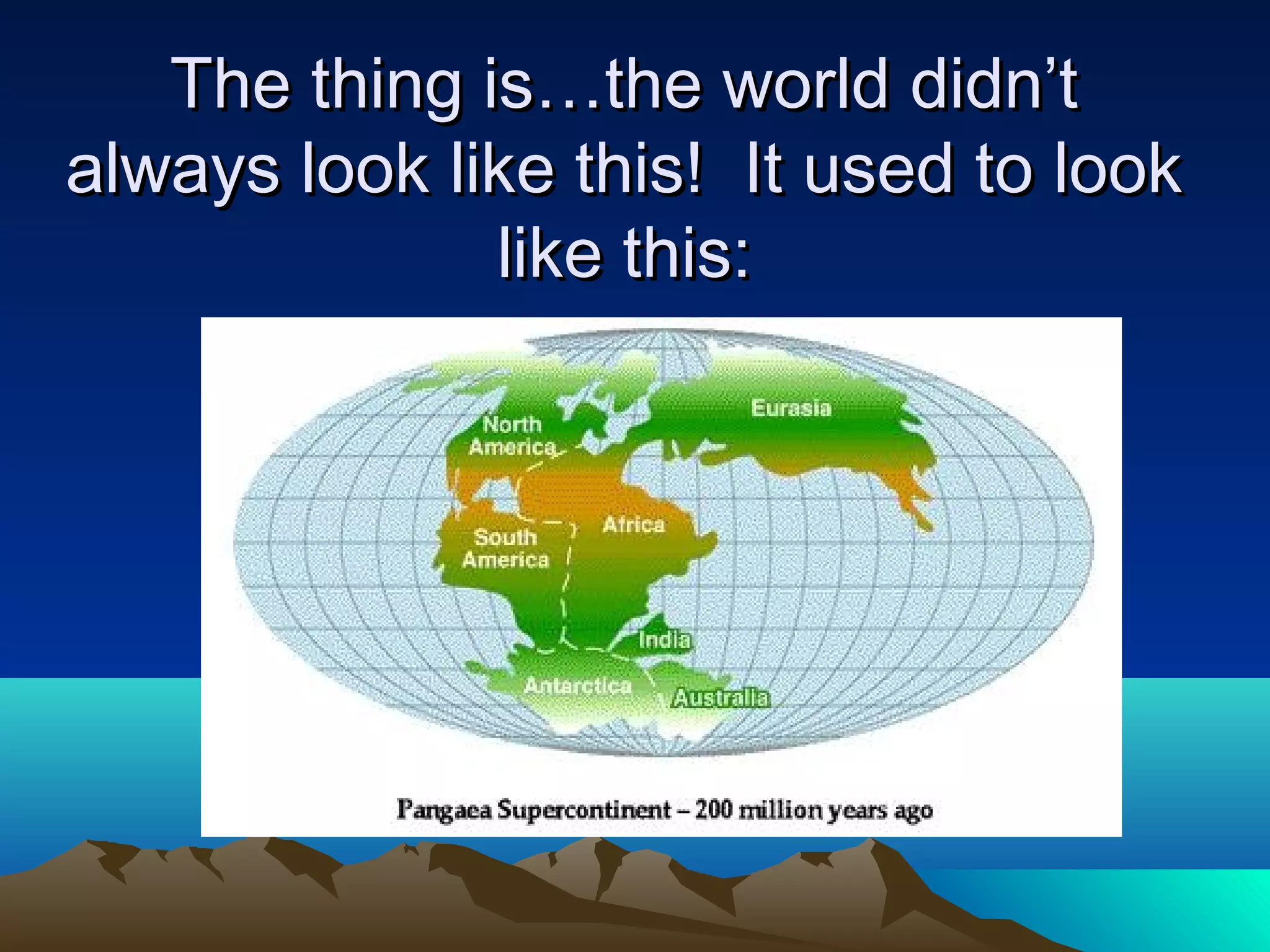 The thing is…the world didn't always look like this! It used to look like this:

North America

Eurasia

South America

Africa

India

Antarctica

Australia

Pangaea Supercontinent – 200 million years ago